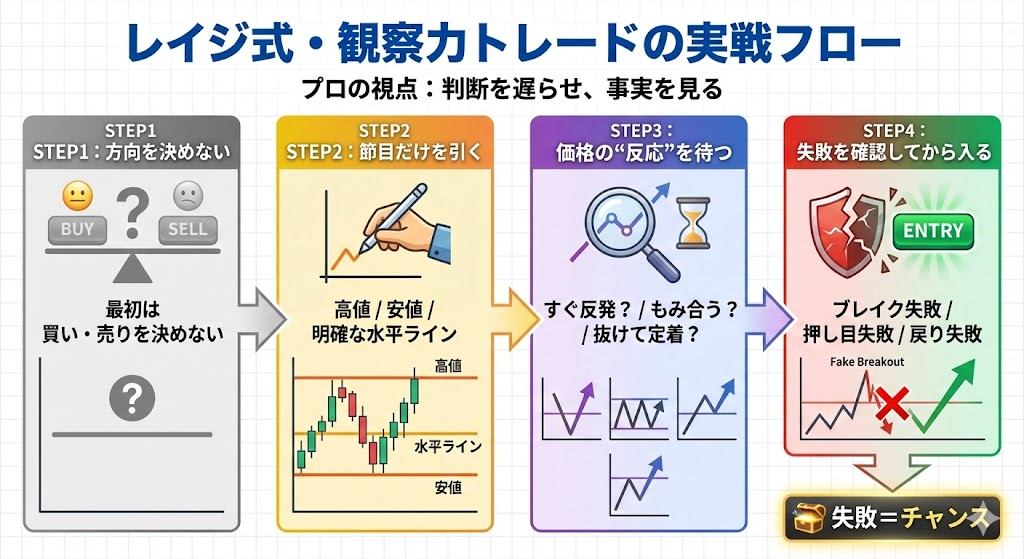 レイジ式・観察力トレードの実戦フロー

プロの視点：判断を遅らせ、事実を見る

STEP1
STEP1：方向を決めない

BUY ? SELL

最初は
買い・売りを決めない

?

STEP2
STEP2：節目だけを引く

高値 / 安値 /
明確な水平ライン

高値
水平ライン
安値

STEP3：
価格の“反応”を待つ

すぐ反発？ / もみ合う？
/ 抜けて定着？

STEP4：
失敗を確認してから入る

ENTRY

ブレイク失敗 /
押し目失敗 / 戻り失敗

Fake Breakout

失敗＝チャンス